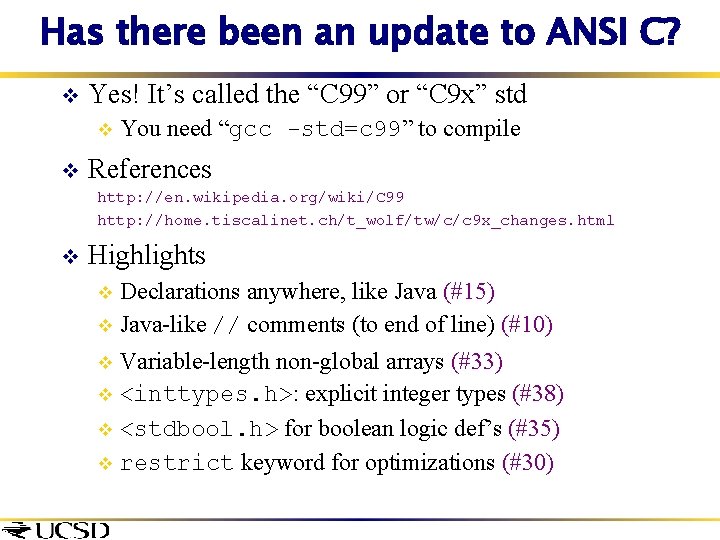 Has there been an update to ANSI C?

❖ Yes! It's called the "C99" or "C9x" std
❖ You need "gcc -std=c99" to compile

❖ References
http://en.wikipedia.org/wiki/C99
http://home.tiscalinet.ch/t_wolf/tw/c/c9x_changes.html

❖ Highlights
❖ Declarations anywhere, like Java (#15)
❖ Java-like // comments (to end of line) (#10)
❖ Variable-length non-global arrays (#33)
❖ <inttypes.h>: explicit integer types (#38)
❖ <stdbool.h> for boolean logic def's (#35)
❖ restrict keyword for optimizations (#30)

UCSD